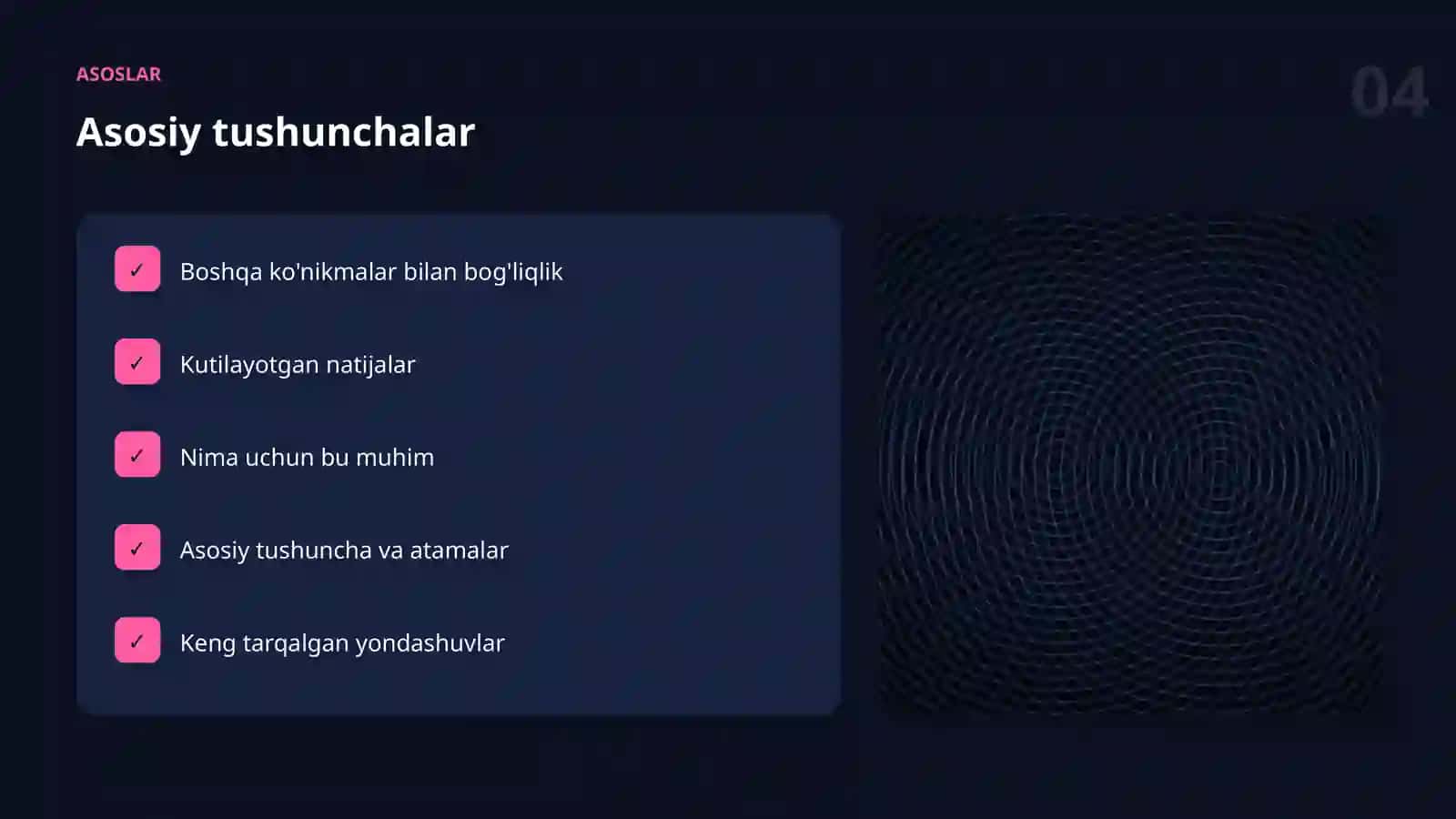 ASOSLAR

04

Asosiy tushunchalar

✓ Boshqa ko'nikmalar bilan bog'liqlik

✓ Kutilayotgan natijalar

✓ Nima uchun bu muhim

✓ Asosiy tushuncha va atamalar

✓ Keng tarqalgan yondashuvlar